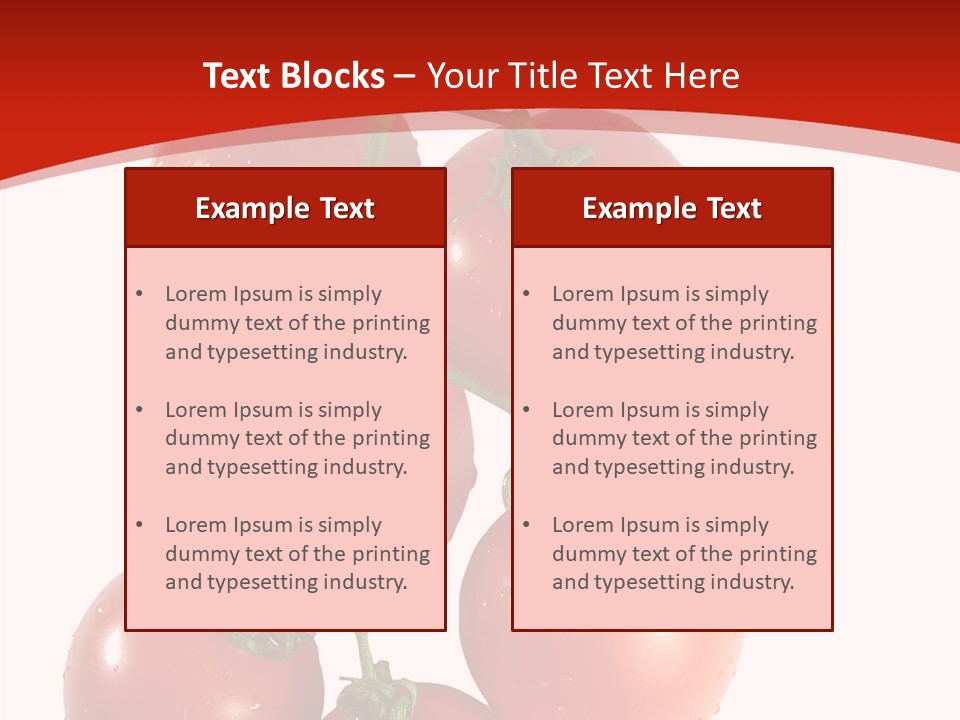 Text Blocks – Your Title Text Here

Example Text

• Lorem Ipsum is simply dummy text of the printing and typesetting industry.

• Lorem Ipsum is simply dummy text of the printing and typesetting industry.

• Lorem Ipsum is simply dummy text of the printing and typesetting industry.

Example Text

• Lorem Ipsum is simply dummy text of the printing and typesetting industry.

• Lorem Ipsum is simply dummy text of the printing and typesetting industry.

• Lorem Ipsum is simply dummy text of the printing and typesetting industry.